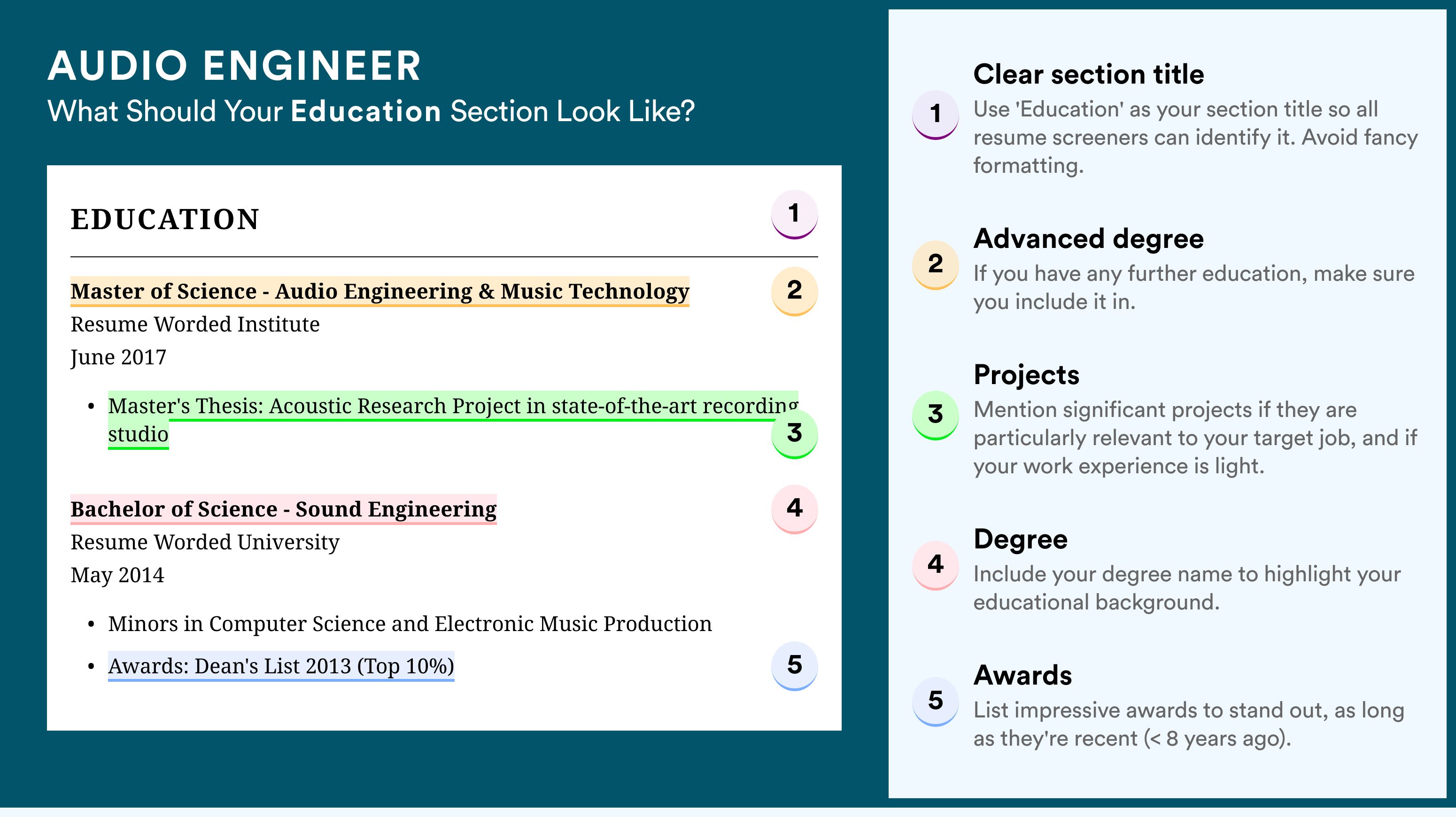 AUDIO ENGINEER
What Should Your Education Section Look Like?

EDUCATION
1

Master of Science - Audio Engineering & Music Technology
2
Resume Worded Institute
June 2017

• Master's Thesis: Acoustic Research Project in state-of-the-art recording studio
3

Bachelor of Science - Sound Engineering
4
Resume Worded University
May 2014

• Minors in Computer Science and Electronic Music Production
• Awards: Dean's List 2013 (Top 10%)
5

1
Clear section title
Use 'Education' as your section title so all resume screeners can identify it. Avoid fancy formatting.

2
Advanced degree
If you have any further education, make sure you include it in.

3
Projects
Mention significant projects if they are particularly relevant to your target job, and if your work experience is light.

4
Degree
Include your degree name to highlight your educational background.

5
Awards
List impressive awards to stand out, as long as they're recent (< 8 years ago).